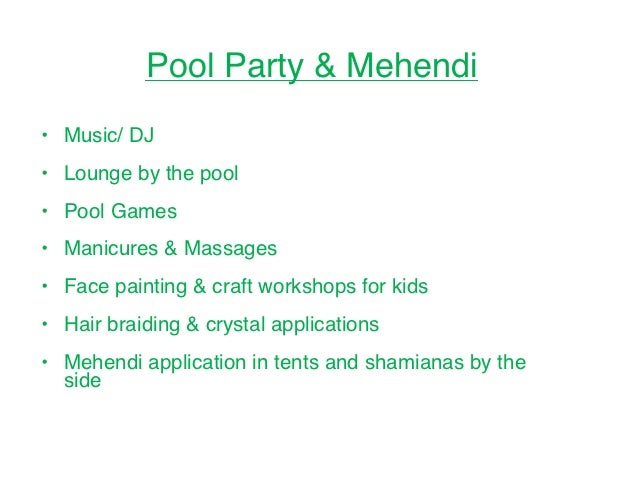 Pool Party & Mehendi

• Music/ DJ
• Lounge by the pool
• Pool Games
• Manicures & Massages
• Face painting & craft workshops for kids
• Hair braiding & crystal applications
• Mehendi application in tents and shamianas by the side